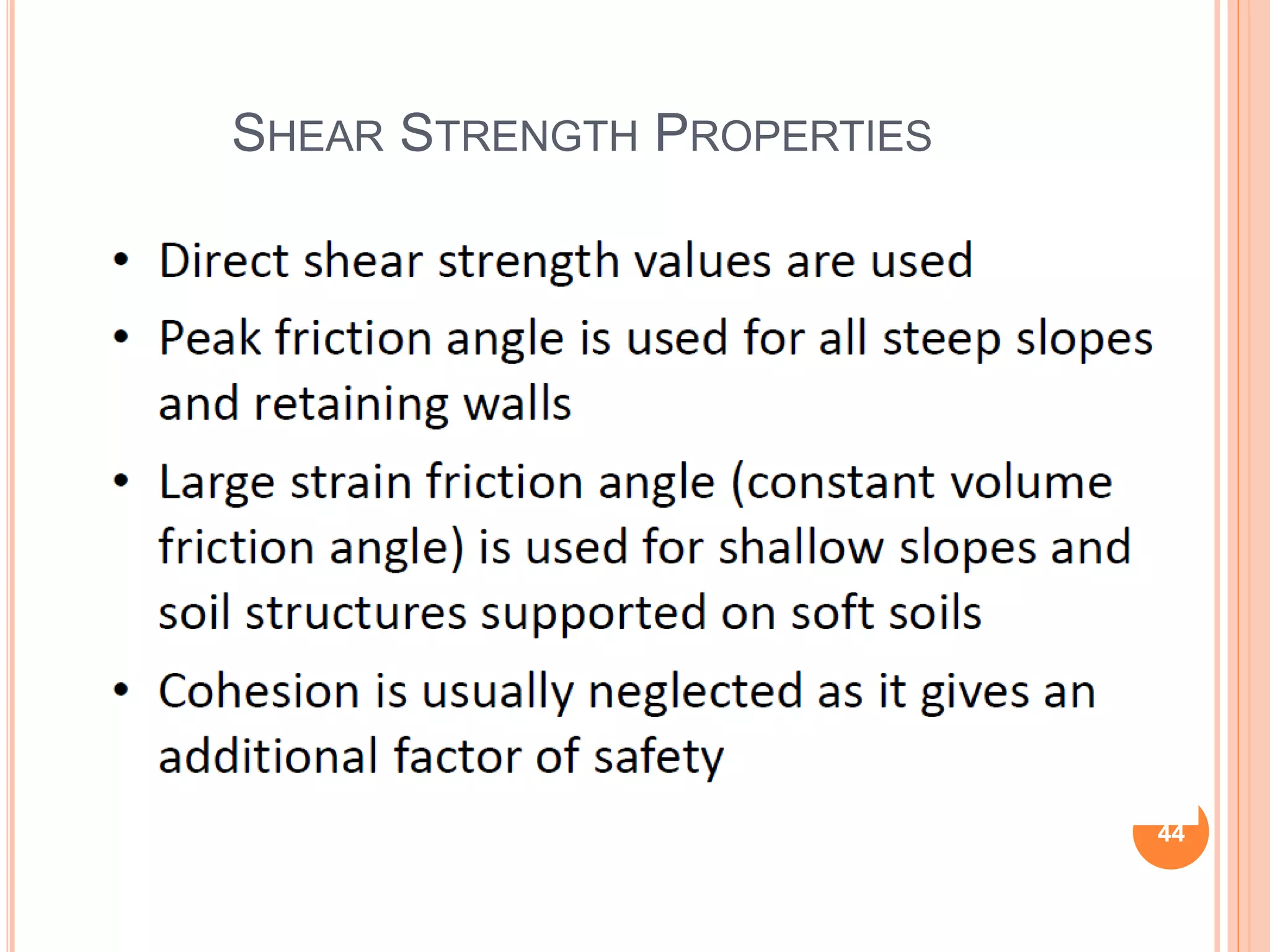 SHEAR STRENGTH PROPERTIES

• Direct shear strength values are used
• Peak friction angle is used for all steep slopes and retaining walls
• Large strain friction angle (constant volume friction angle) is used for shallow slopes and soil structures supported on soft soils
• Cohesion is usually neglected as it gives an additional factor of safety

44